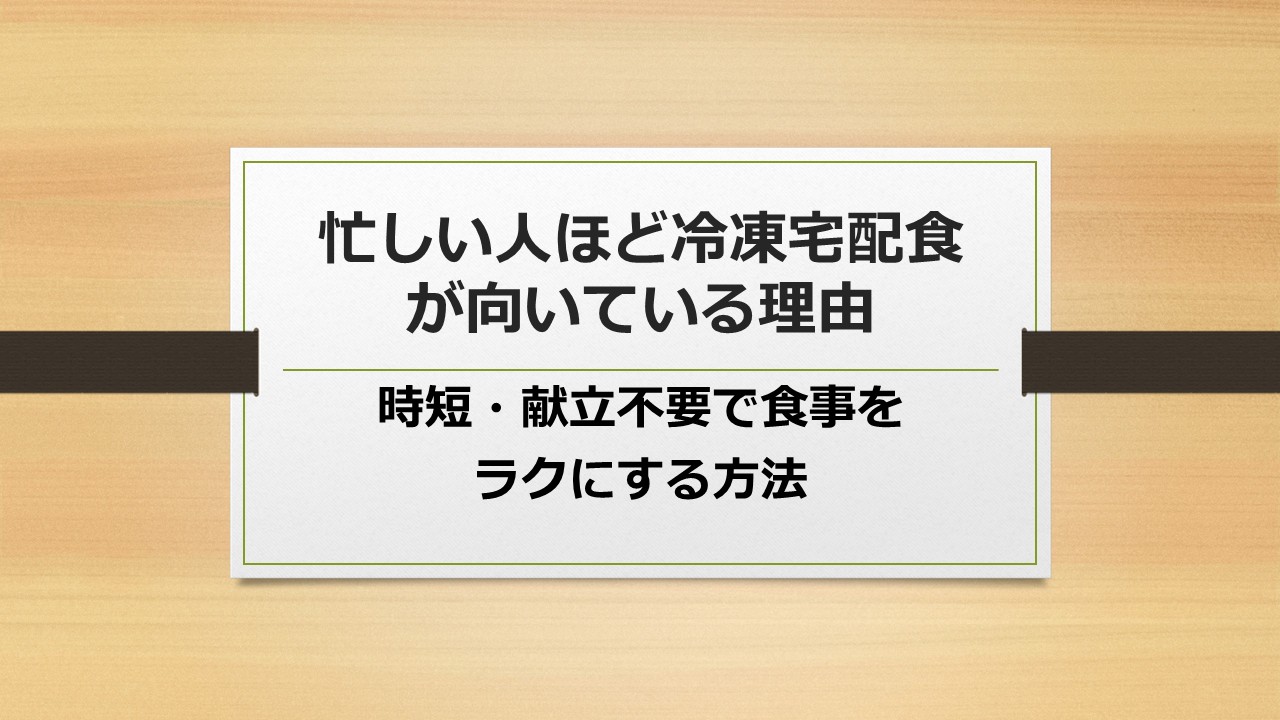 忙しい人ほど冷凍宅配食が向いている理由

時短・献立不要で食事をラクにする方法